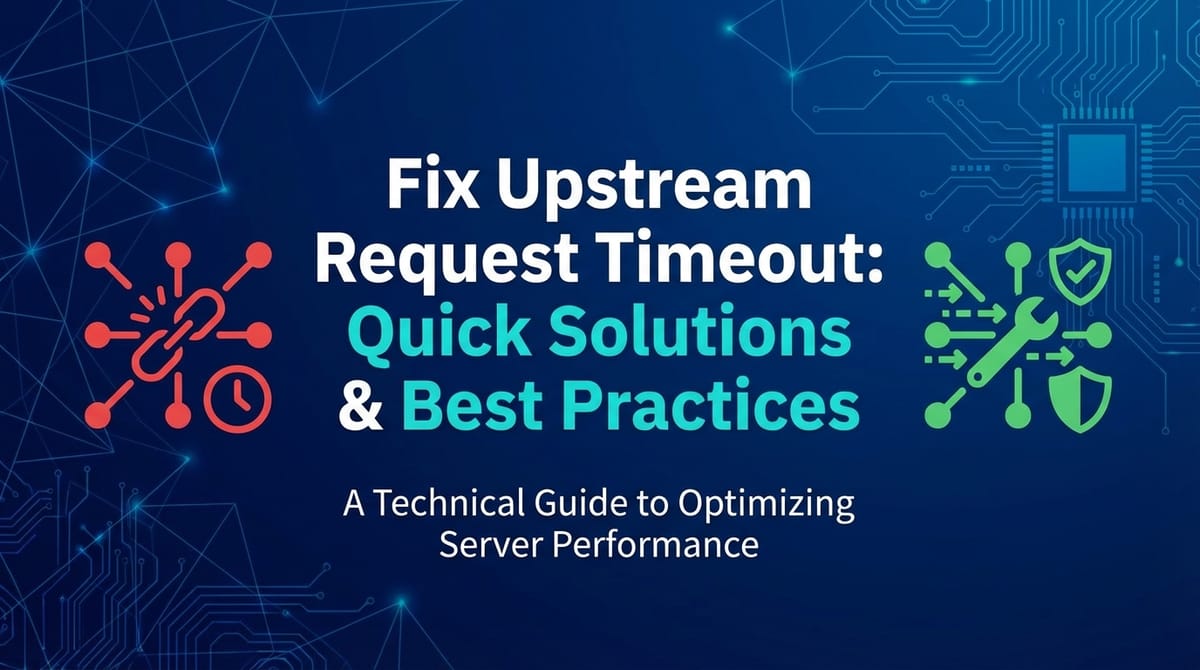 Fix Upstream Request Timeout: Quick Solutions & Best Practices

A Technical Guide to Optimizing Server Performance